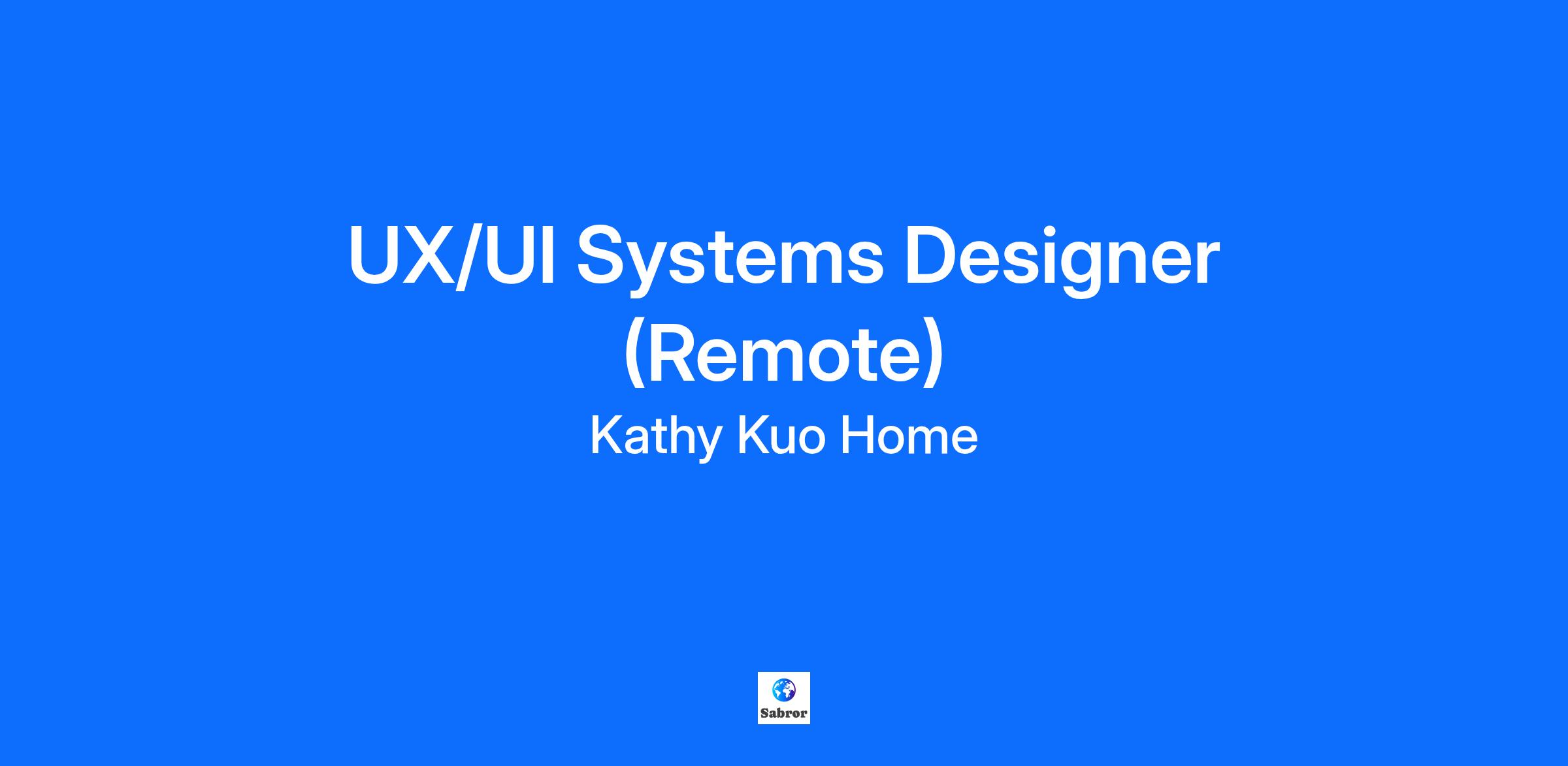 UX/UI Systems Designer (Remote)
Kathy Kuo Home

Sabror